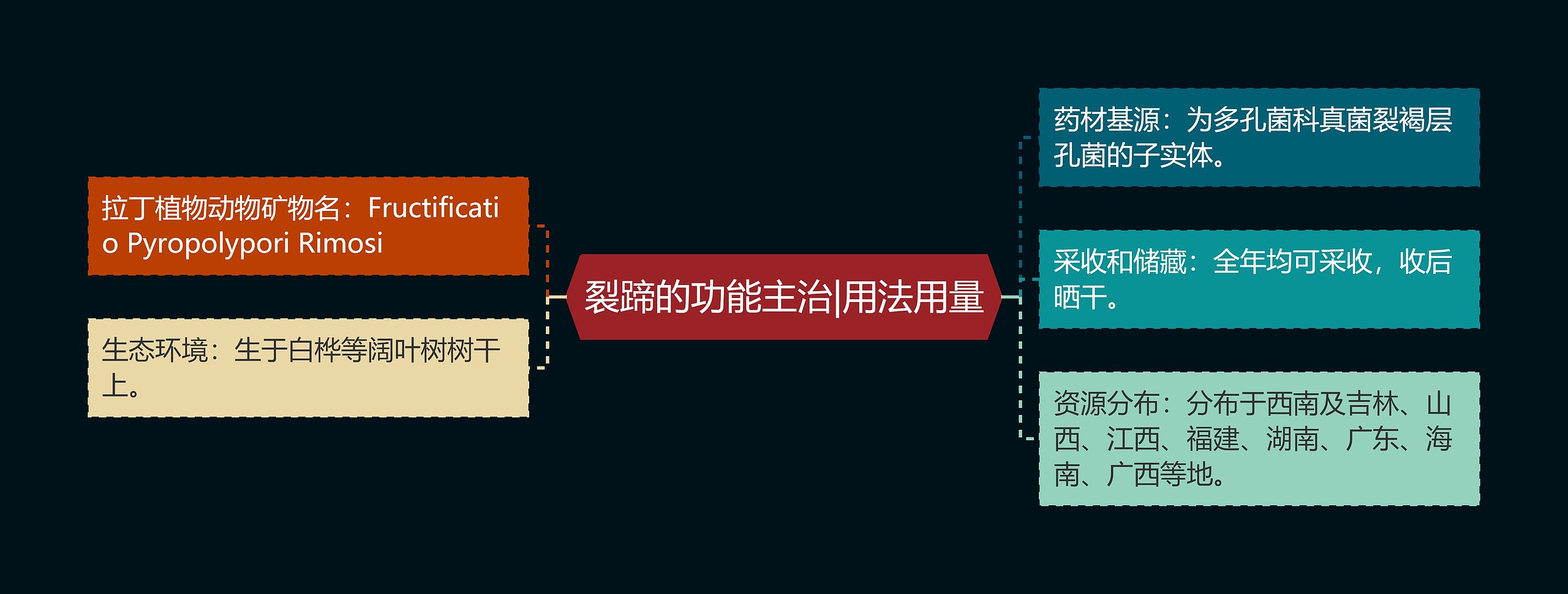 裂蹄的功能主治|用法用量

拉丁植物动物矿物名：Fructificatio Pyropolypori Rimosi

生态环境：生于白桦等阔叶树树干上。

药材基源：为多孔菌科真菌裂褐层孔菌的子实体。

采收和储藏：全年均可采收，收后晒干。

资源分布：分布于西南及吉林、山西、江西、福建、湖南、广东、海南、广西等地。